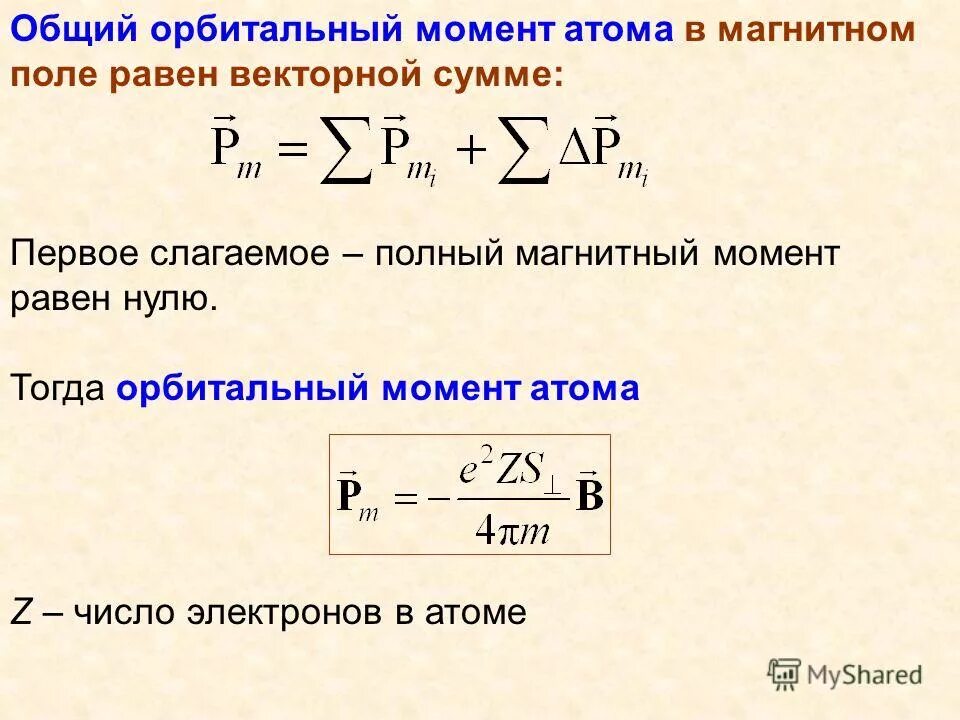 Общий орбитальный момент атома в магнитном поле равен векторной сумме:

$\vec{P}_m = \sum \vec{P}_{m_i} + \sum \Delta\vec{P}_{m_i}$

Первое слагаемое – полный магнитный момент равен нулю.

Тогда орбитальный момент атома

$\vec{\mathbf{P}}_m = -\frac{e^2 Z S_\perp}{4\pi m}\vec{\mathbf{B}}$

Z – число электронов в атоме

MyShared